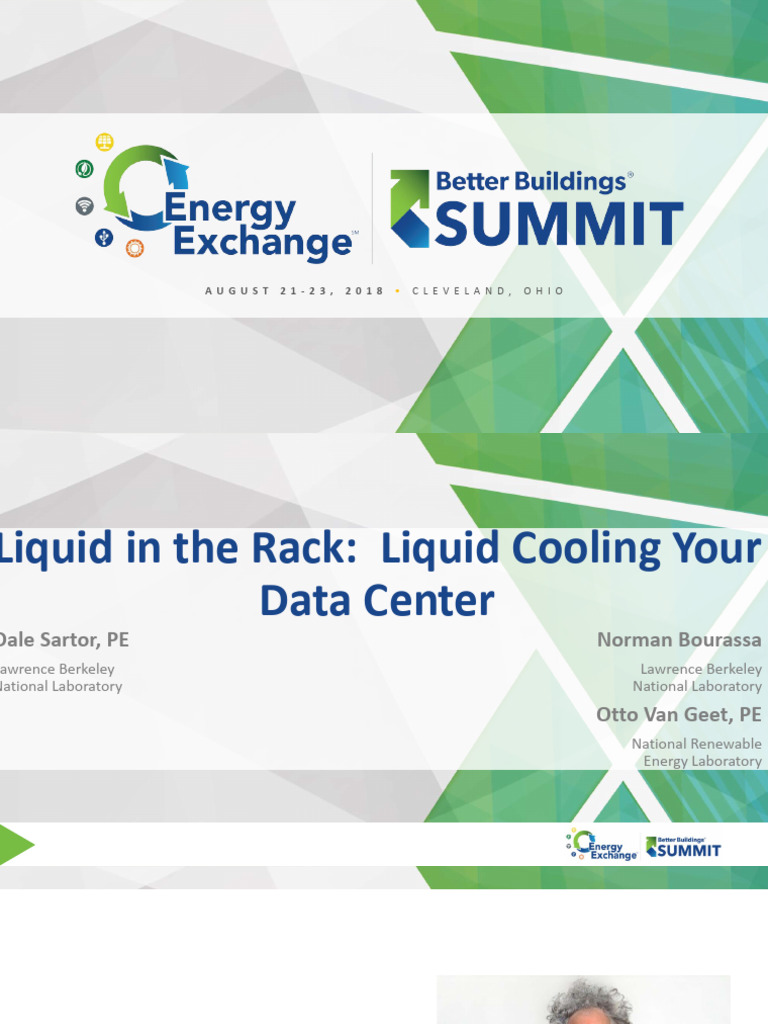 Energy Exchange℠

Better Buildings® SUMMIT

AUGUST 21-23, 2018 • CLEVELAND, OHIO

Liquid in the Rack: Liquid Cooling Your Data Center

Dale Sartor, PE
Lawrence Berkeley National Laboratory

Norman Bourassa
Lawrence Berkeley National Laboratory

Otto Van Geet, PE
National Renewable Energy Laboratory

Energy Exchange

Better Buildings SUMMIT